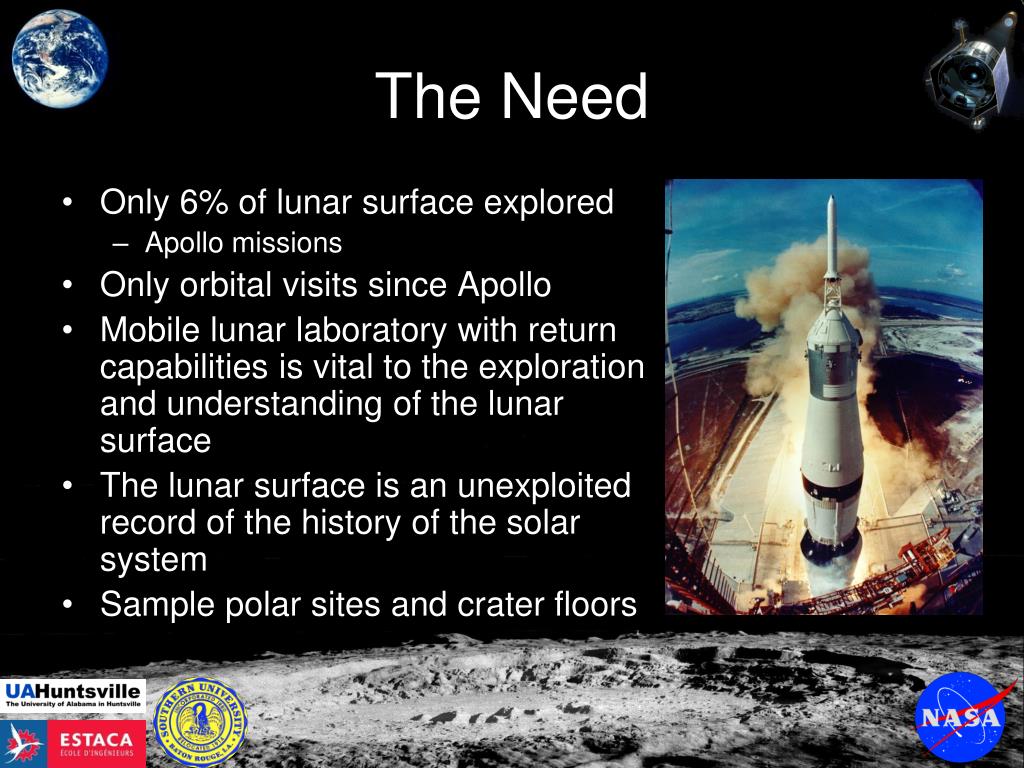 The Need

• Only 6% of lunar surface explored
  – Apollo missions
• Only orbital visits since Apollo
• Mobile lunar laboratory with return capabilities is vital to the exploration and understanding of the lunar surface
• The lunar surface is an unexploited record of the history of the solar system
• Sample polar sites and crater floors

UAHuntsville
The University of Alabama in Huntsville

ESTACA
ÉCOLE D'INGÉNIEURS

SOUTHERN UNIVERSITY
BATON ROUGE, LA.

NASA